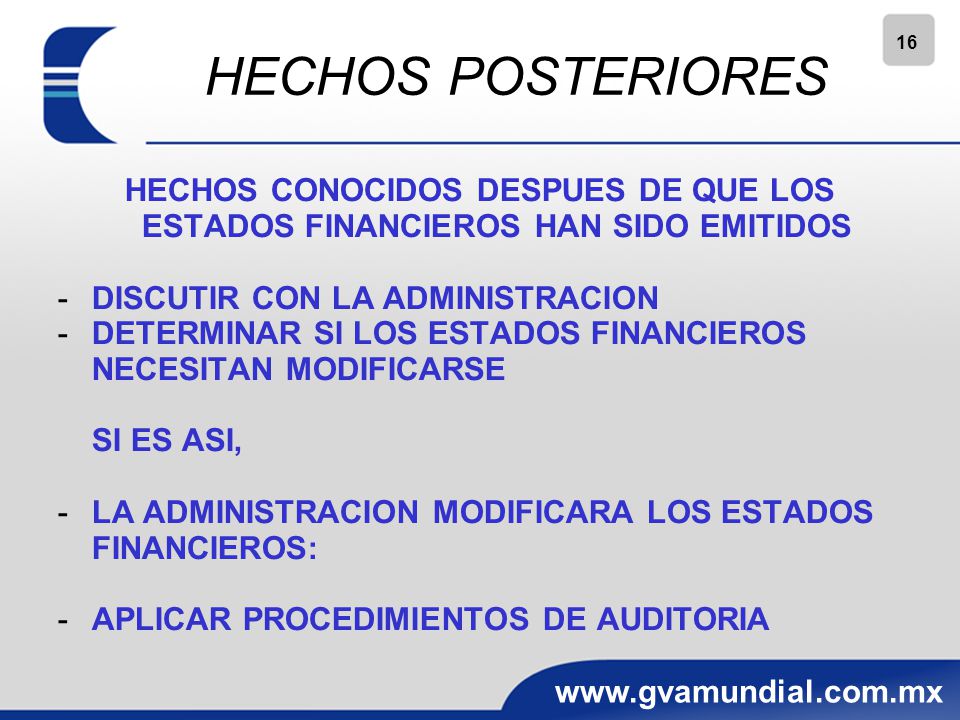 16

HECHOS POSTERIORES

HECHOS CONOCIDOS DESPUES DE QUE LOS ESTADOS FINANCIEROS HAN SIDO EMITIDOS

- DISCUTIR CON LA ADMINISTRACION
- DETERMINAR SI LOS ESTADOS FINANCIEROS NECESITAN MODIFICARSE

SI ES ASI,

- LA ADMINISTRACION MODIFICARA LOS ESTADOS FINANCIEROS:

- APLICAR PROCEDIMIENTOS DE AUDITORIA

www.gvamundial.com.mx